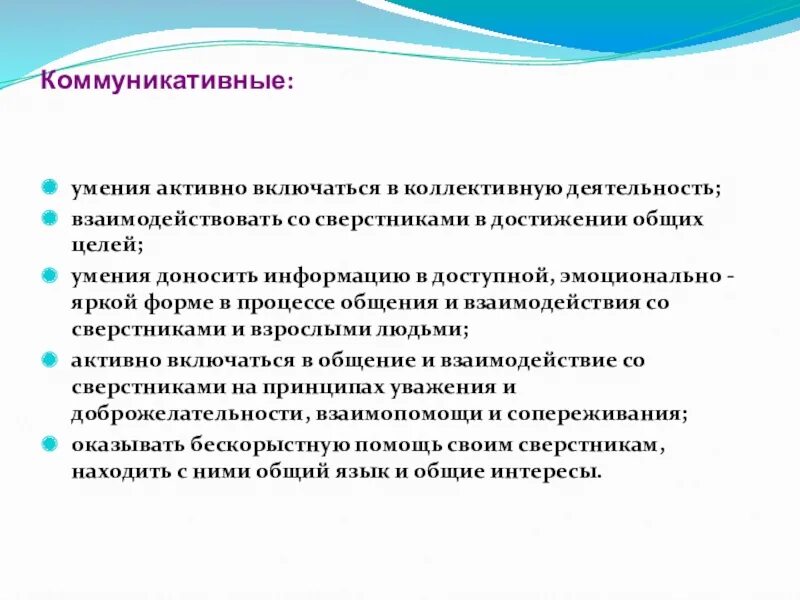 Коммуникативные:

умения активно включаться в коллективную деятельность;

взаимодействовать со сверстниками в достижении общих целей;

умения доносить информацию в доступной, эмоционально - яркой форме в процессе общения и взаимодействия со сверстниками и взрослыми людьми;

активно включаться в общение и взаимодействие со сверстниками на принципах уважения и доброжелательности, взаимопомощи и сопереживания;

оказывать бескорыстную помощь своим сверстникам, находить с ними общий язык и общие интересы.